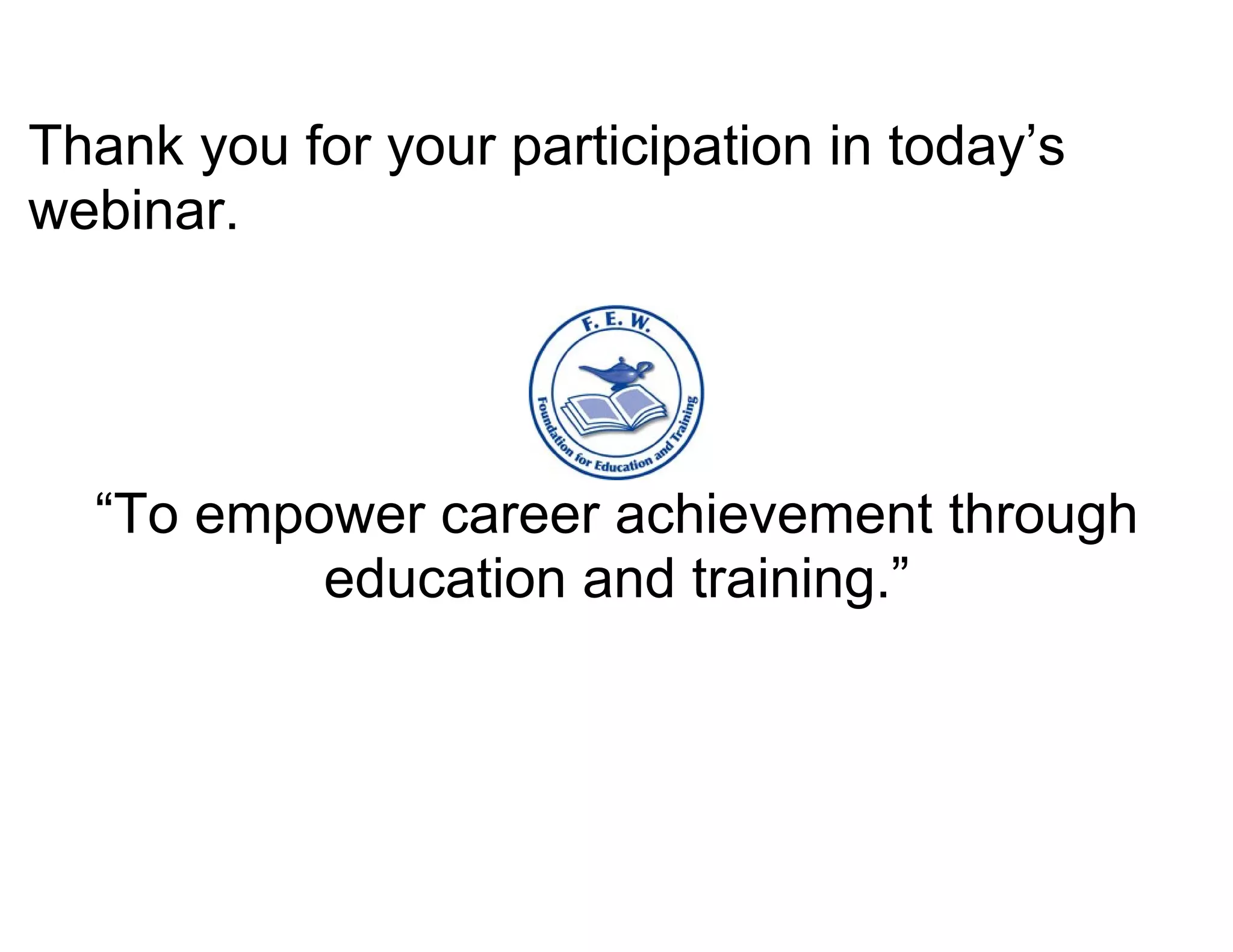 Thank you for your participation in today’s webinar.

F. E. W.

Foundation for Education and Training

“To empower career achievement through education and training.”